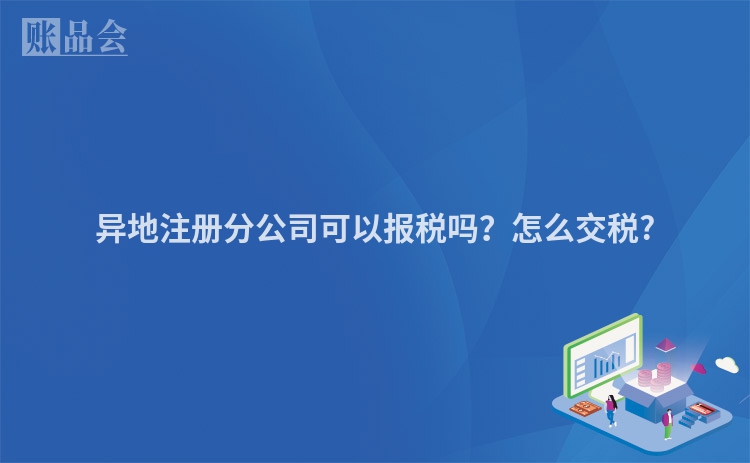 账品会

异地注册分公司可以报税吗？怎么交税?